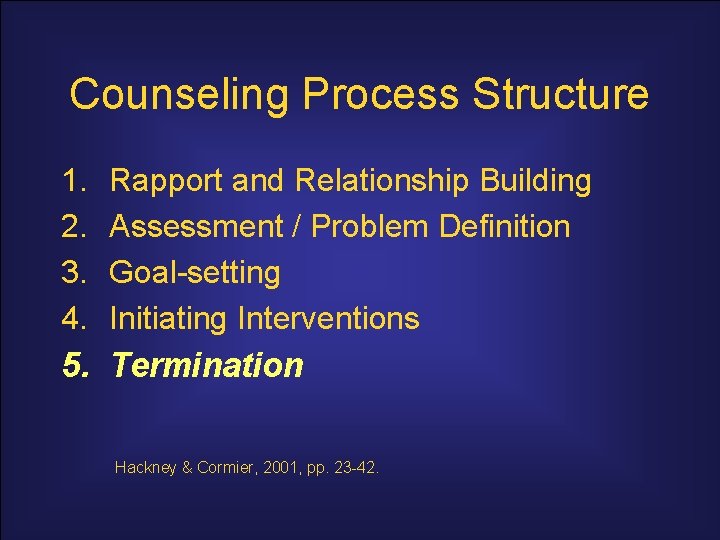 Counseling Process Structure

1. Rapport and Relationship Building
2. Assessment / Problem Definition
3. Goal-setting
4. Initiating Interventions
5. Termination

Hackney & Cormier, 2001, pp. 23-42.